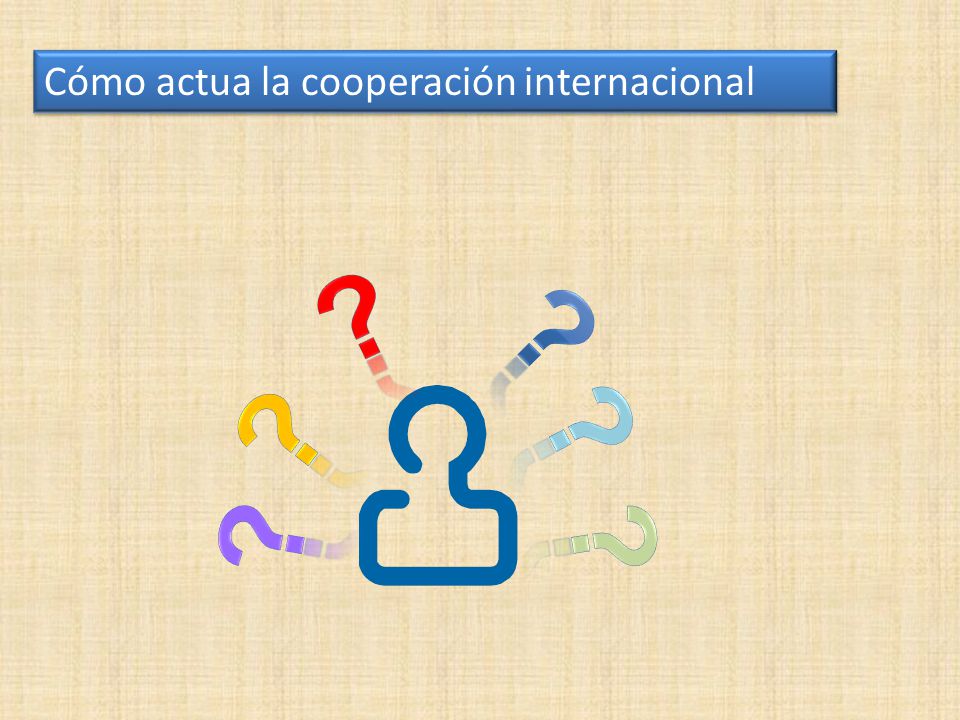 Cómo actua la cooperación internacional